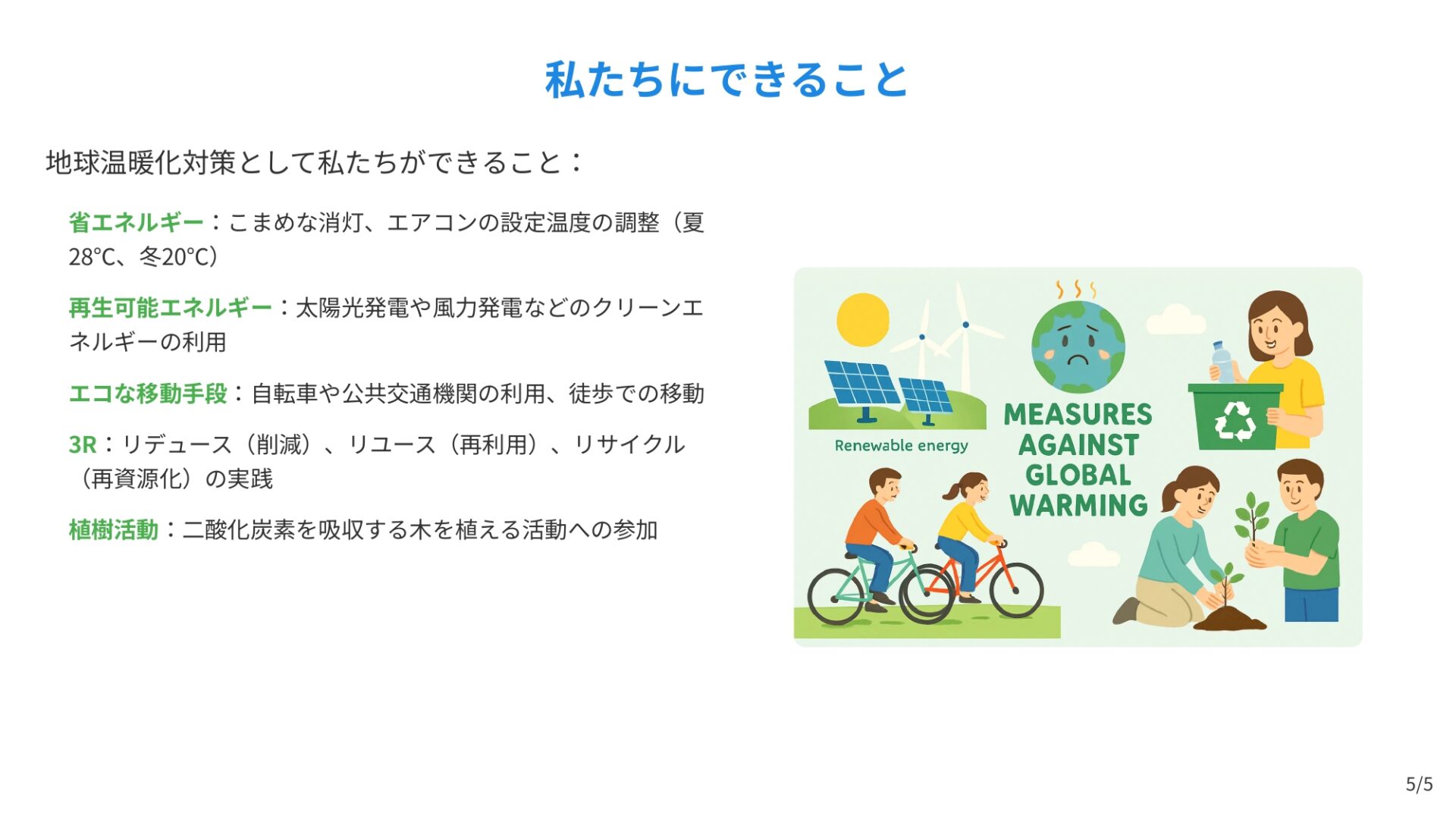 私たちにできること

地球温暖化対策として私たちができること：

省エネルギー：こまめな消灯、エアコンの設定温度の調整（夏28°C、冬20°C）

再生可能エネルギー：太陽光発電や風力発電などのクリーンエネルギーの利用

エコな移動手段：自転車や公共交通機関の利用、徒歩での移動

3R：リデュース（削減）、リユース（再利用）、リサイクル（再資源化）の実践

植樹活動：二酸化炭素を吸収する木を植える活動への参加

Renewable energy

MEASURES AGAINST GLOBAL WARMING

5/5